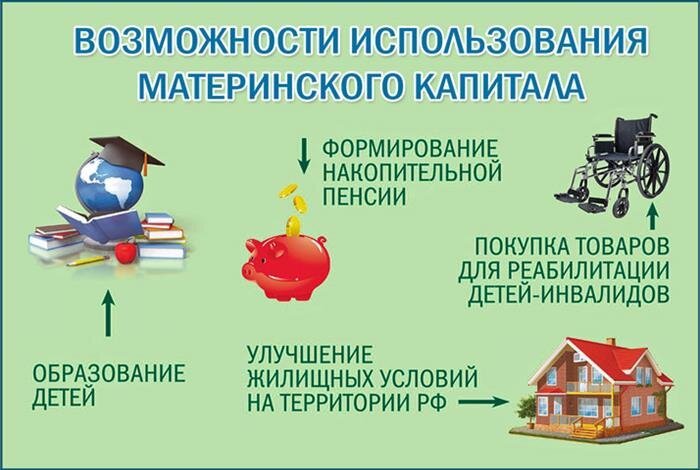 ВОЗМОЖНОСТИ ИСПОЛЬЗОВАНИЯ МАТЕРИНСКОГО КАПИТАЛА

ФОРМИРОВАНИЕ НАКОПИТЕЛЬНОЙ ПЕНСИИ

ПОКУПКА ТОВАРОВ ДЛЯ РЕАБИЛИТАЦИИ ДЕТЕЙ-ИНВАЛИДОВ

ОБРАЗОВАНИЕ ДЕТЕЙ

УЛУЧШЕНИЕ ЖИЛИЩНЫХ УСЛОВИЙ НА ТЕРРИТОРИИ РФ